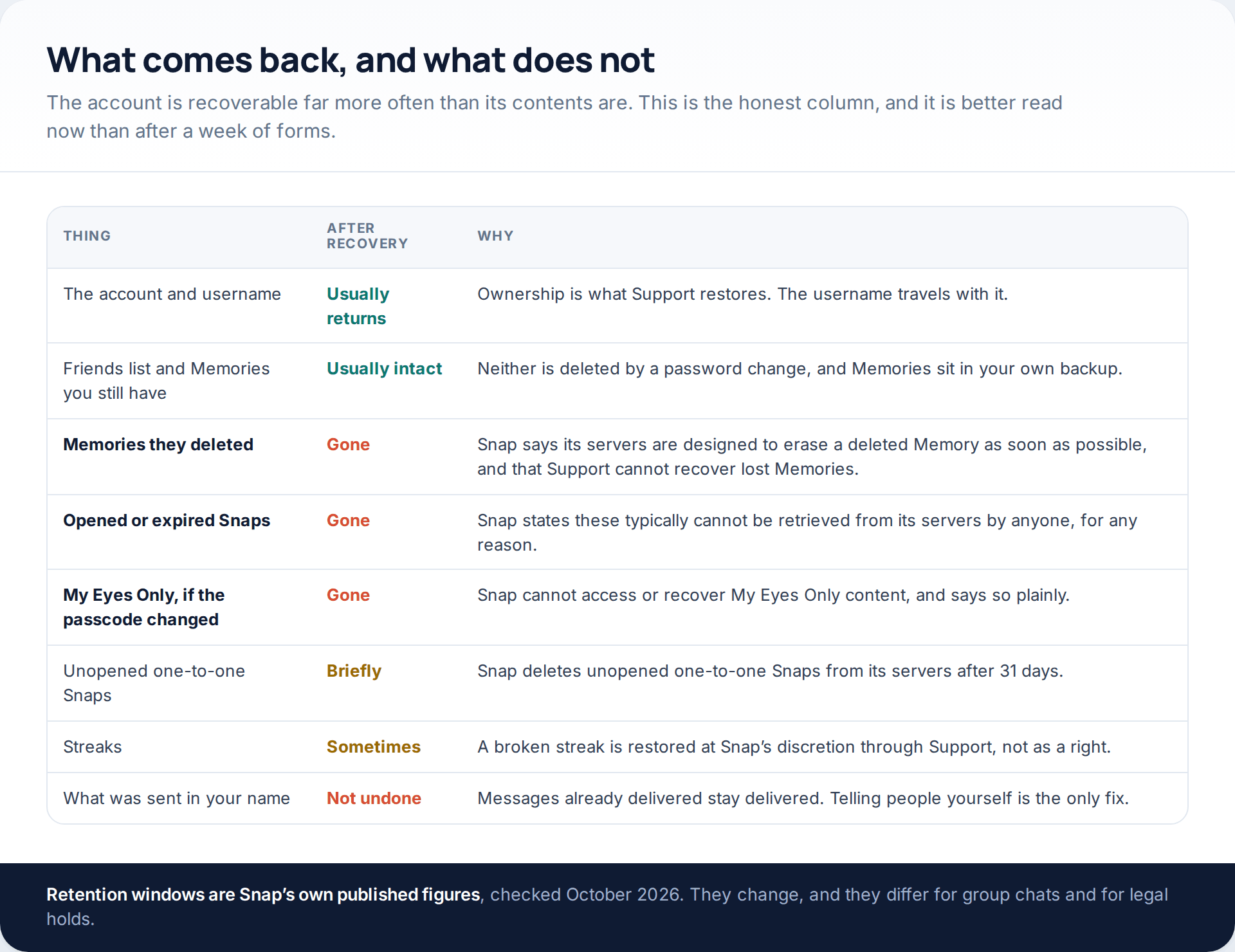 What comes back, and what does not

The account is recoverable far more often than its contents are. This is the honest column, and it is better read now than after a week of forms.

| THING | AFTER RECOVERY | WHY |
|---|---|---|
| The account and username | Usually returns | Ownership is what Support restores. The username travels with it. |
| Friends list and Memories you still have | Usually intact | Neither is deleted by a password change, and Memories sit in your own backup. |
| Memories they deleted | Gone | Snap says its servers are designed to erase a deleted Memory as soon as possible, and that Support cannot recover lost Memories. |
| Opened or expired Snaps | Gone | Snap states these typically cannot be retrieved from its servers by anyone, for any reason. |
| My Eyes Only, if the passcode changed | Gone | Snap cannot access or recover My Eyes Only content, and says so plainly. |
| Unopened one-to-one Snaps | Briefly | Snap deletes unopened one-to-one Snaps from its servers after 31 days. |
| Streaks | Sometimes | A broken streak is restored at Snap's discretion through Support, not as a right. |
| What was sent in your name | Not undone | Messages already delivered stay delivered. Telling people yourself is the only fix. |

Retention windows are Snap's own published figures, checked October 2026. They change, and they differ for group chats and for legal holds.